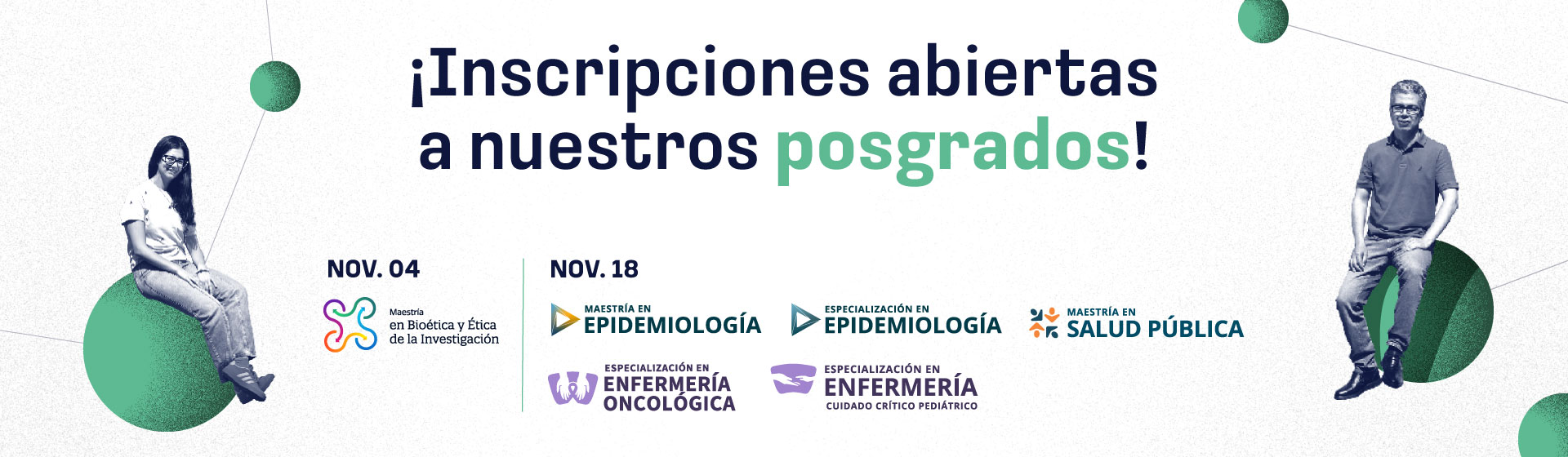 ¡Inscripciones abiertas a nuestros posgrados!

NOV. 04

Maestría en Bioética y Ética de la Investigación

NOV. 18

MAESTRÍA EN EPIDEMIOLOGÍA

ESPECIALIZACIÓN EN EPIDEMIOLOGÍA

MAESTRÍA EN SALUD PÚBLICA

ESPECIALIZACIÓN EN ENFERMERÍA ONCOLÓGICA

ESPECIALIZACIÓN EN ENFERMERÍA CUIDADO CRÍTICO PEDIÁTRICO